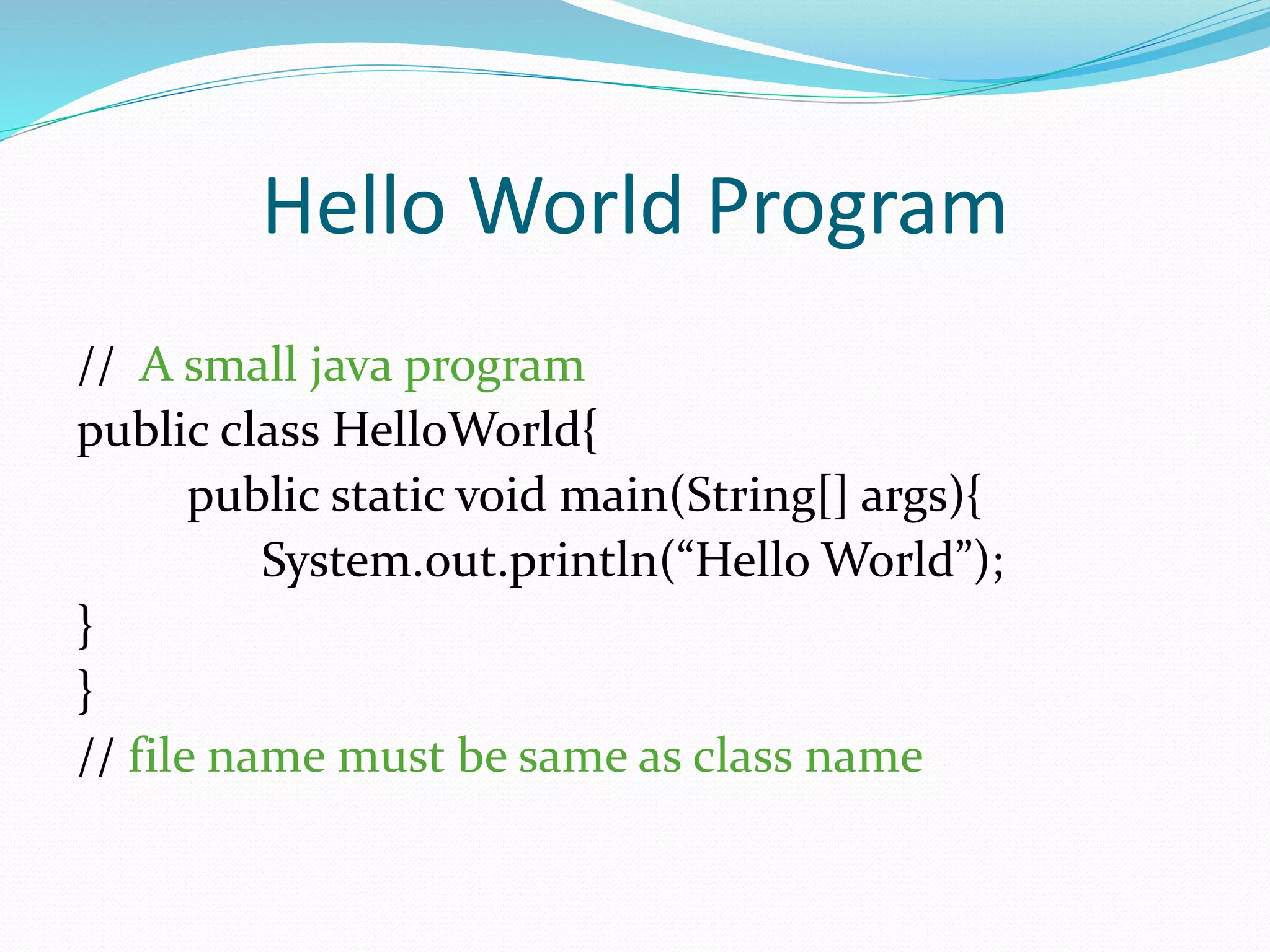 Hello World Program

// A small java program
public class HelloWorld{
public static void main(String[] args){
System.out.println(“Hello World”);
}
}
// file name must be same as class name